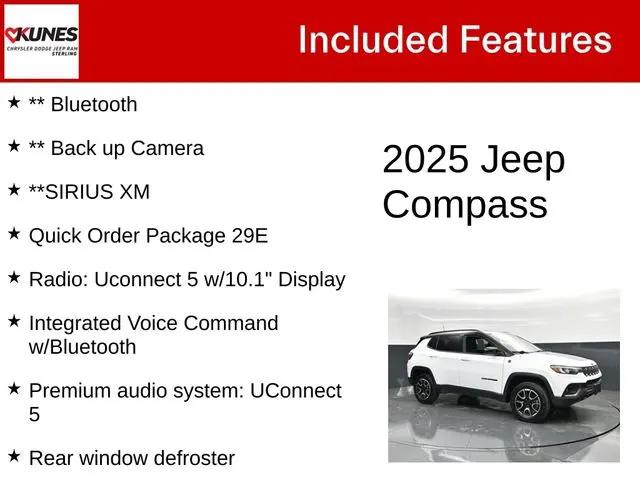 KUNES
CHRYSLER DODGE JEEP RAM
STERLING

Included Features

★ ** Bluetooth

★ ** Back up Camera

★ **SIRIUS XM

★ Quick Order Package 29E

★ Radio: Uconnect 5 w/10.1" Display

★ Integrated Voice Command w/Bluetooth

★ Premium audio system: UConnect 5

★ Rear window defroster

2025 Jeep Compass